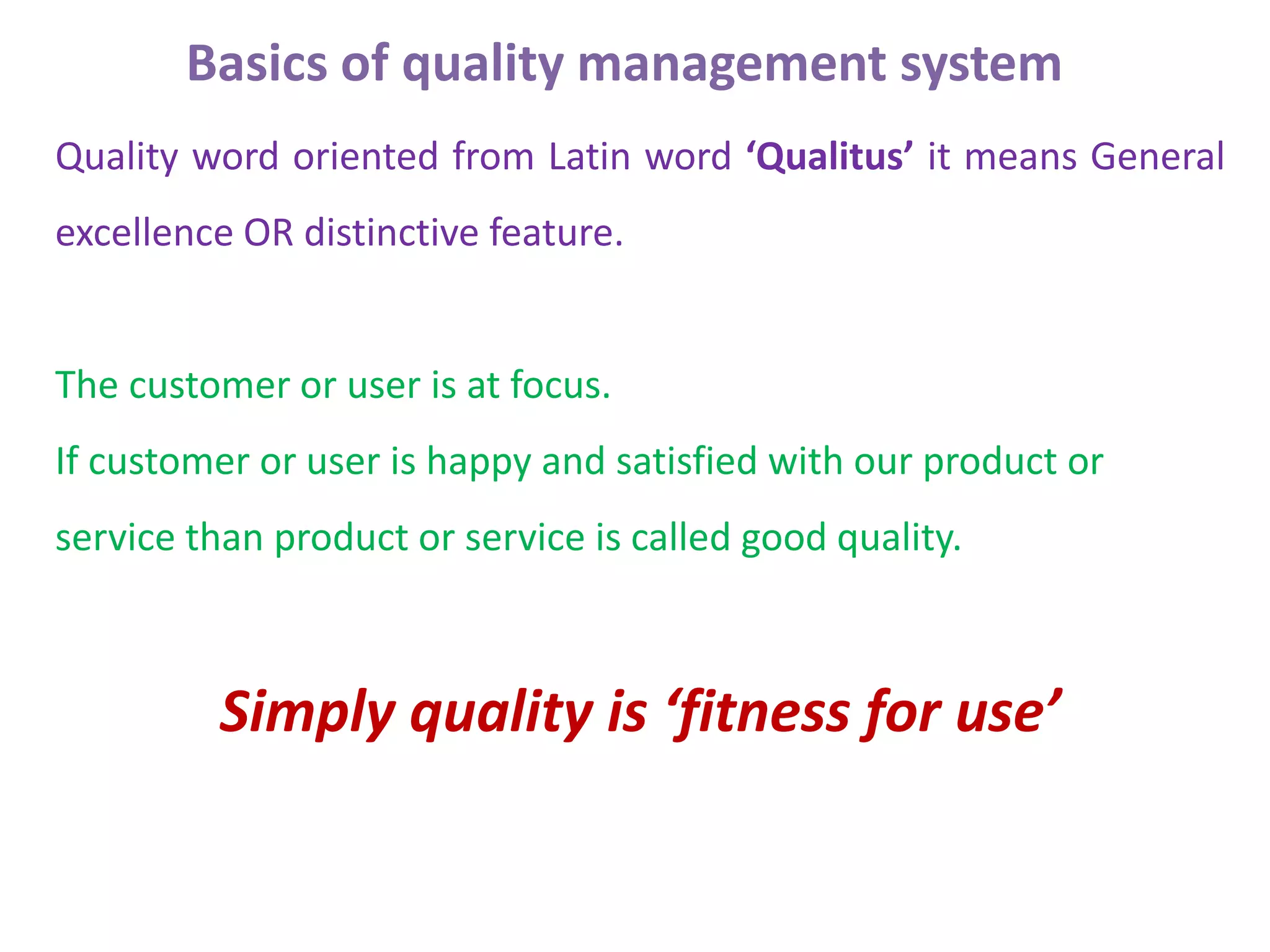 Basics of quality management system

Quality word oriented from Latin word ‘Qualitus’ it means General excellence OR distinctive feature.

The customer or user is at focus.

If customer or user is happy and satisfied with our product or service than product or service is called good quality.

Simply quality is ‘fitness for use’